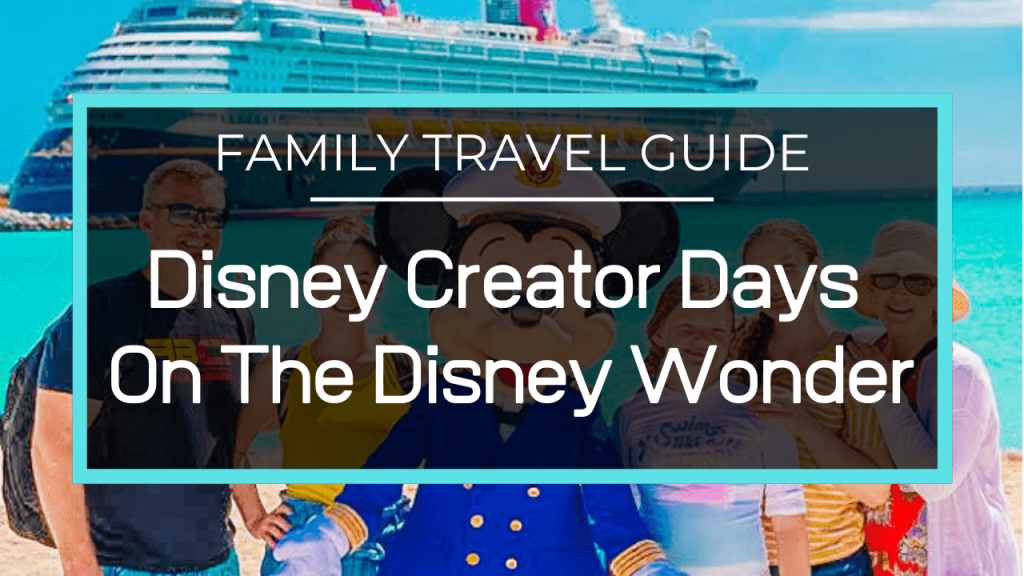 FAMILY TRAVEL GUIDE

Disney Creator Days On The Disney Wonder